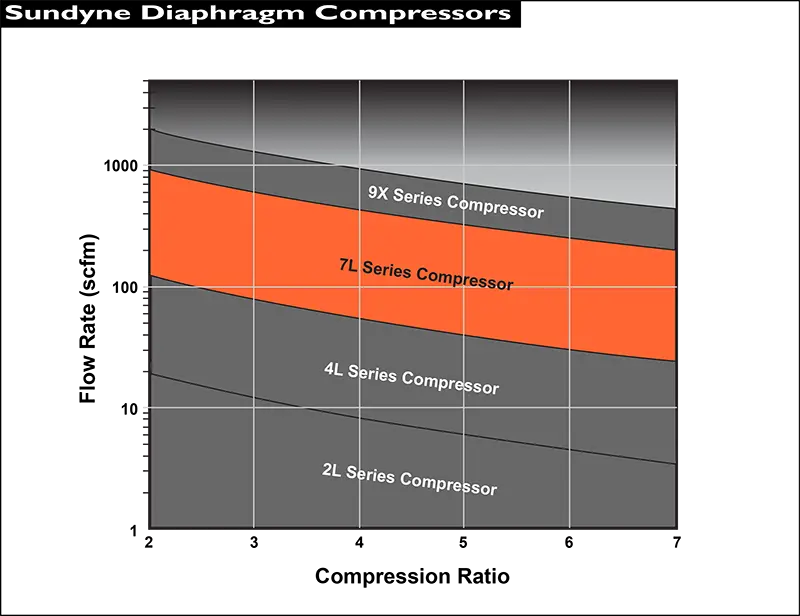 Sundyne Diaphragm Compressors

Flow Rate (scfm)

1000
100
10
1

9X Series Compressor
7L Series Compressor
4L Series Compressor
2L Series Compressor

2 3 4 5 6 7

Compression Ratio